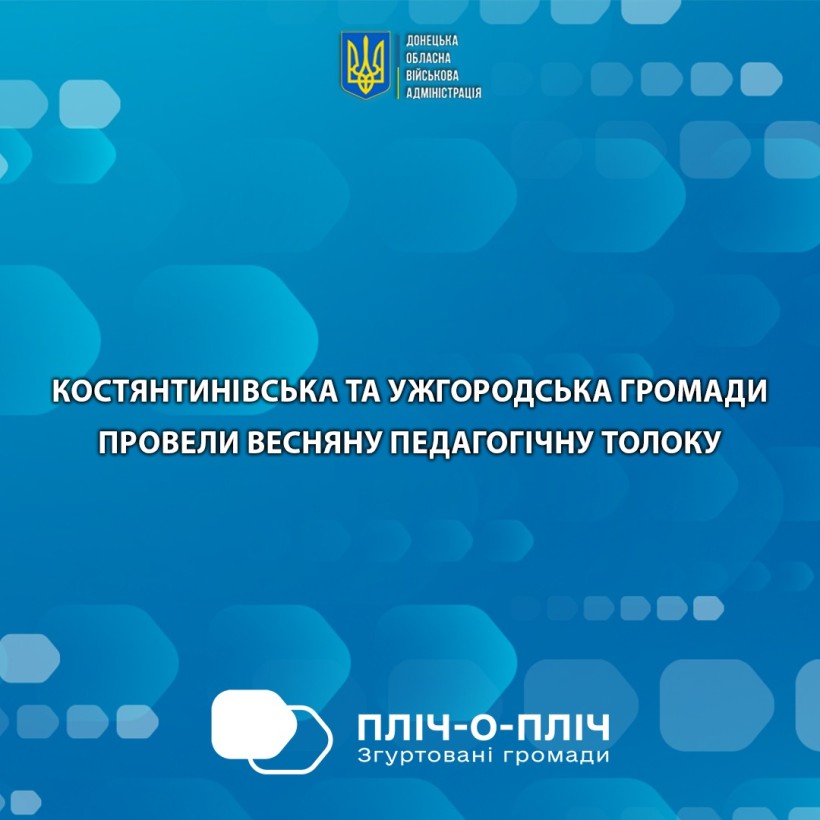 ДОНЕЦЬКА
ОБЛАСНА
ВІЙСЬКОВА
АДМІНІСТРАЦІЯ

КОСТЯНТИНІВСЬКА ТА УЖГОРОДСЬКА ГРОМАДИ ПРОВЕЛИ ВЕСНЯНУ ПЕДАГОГІЧНУ ТОЛОКУ

ПЛІЧ-О-ПЛІЧ
Згуртовані громади